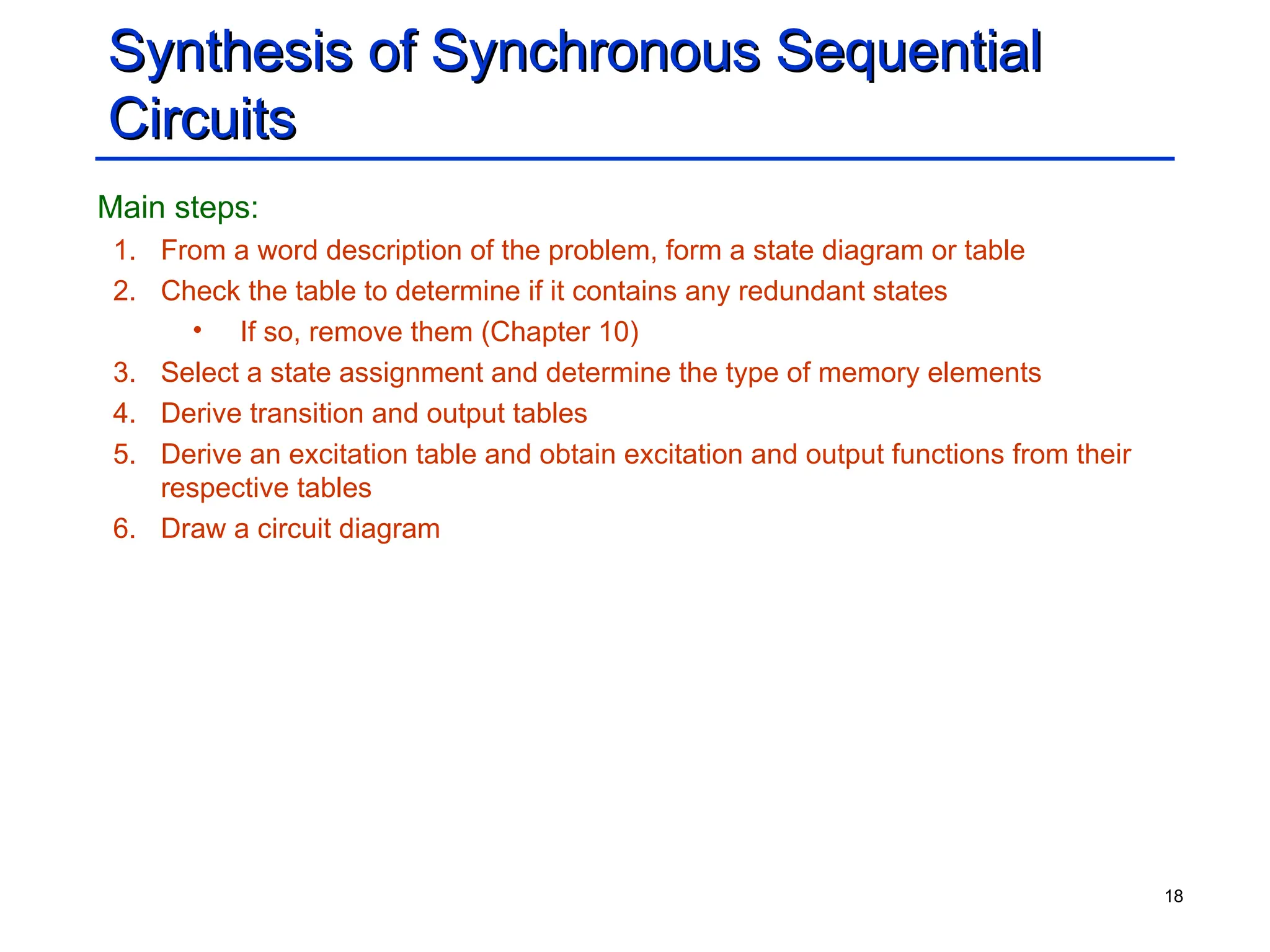 Synthesis of Synchronous Sequential Circuits

Main steps:

1. From a word description of the problem, form a state diagram or table
2. Check the table to determine if it contains any redundant states
   • If so, remove them (Chapter 10)
3. Select a state assignment and determine the type of memory elements
4. Derive transition and output tables
5. Derive an excitation table and obtain excitation and output functions from their respective tables
6. Draw a circuit diagram

18